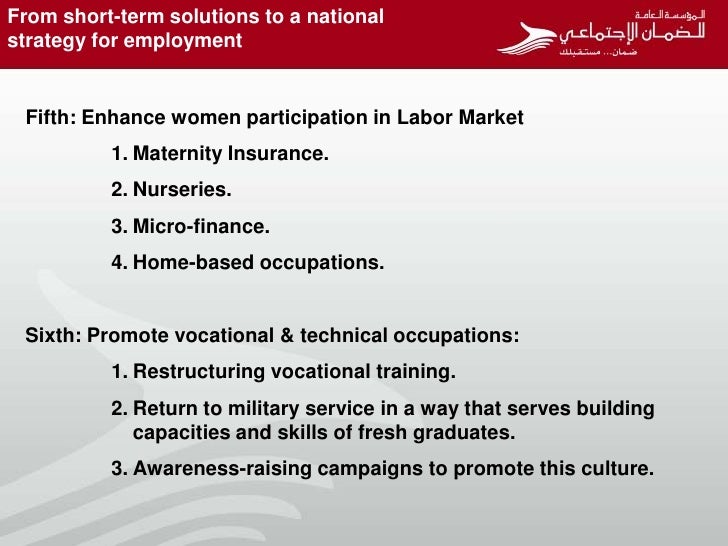 From short-term solutions to a national strategy for employment

المؤسسة العامة للضمان الاجتماعي
ضمان... مستقبلك

Fifth: Enhance women participation in Labor Market

1. Maternity Insurance.
2. Nurseries.
3. Micro-finance.
4. Home-based occupations.

Sixth: Promote vocational & technical occupations:

1. Restructuring vocational training.
2. Return to military service in a way that serves building capacities and skills of fresh graduates.
3. Awareness-raising campaigns to promote this culture.